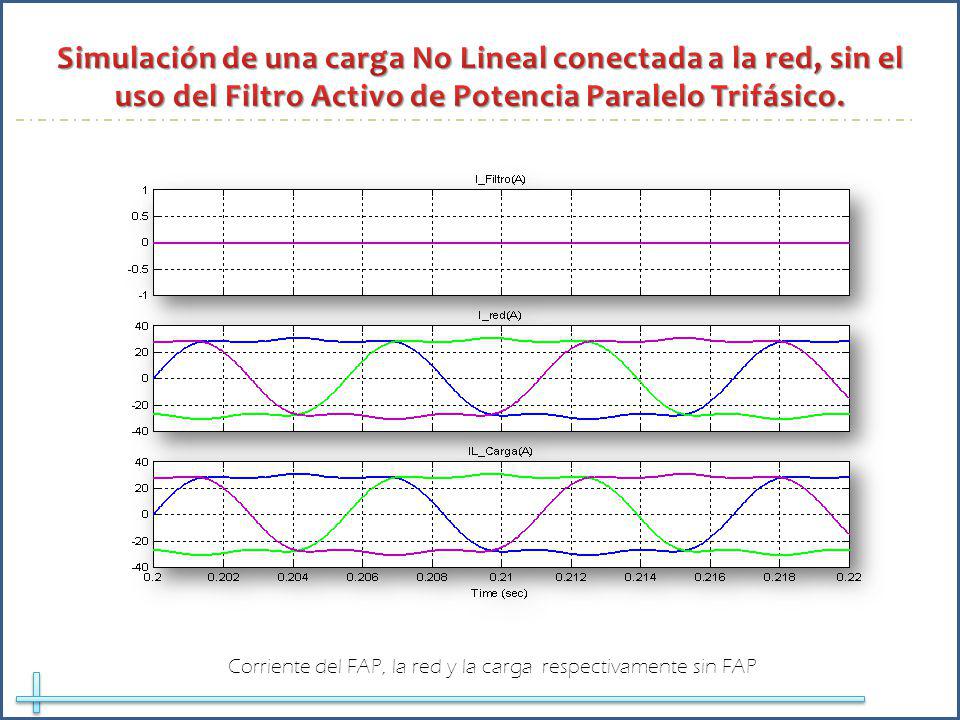 Simulación de una carga No Lineal conectada a la red, sin el uso del Filtro Activo de Potencia Paralelo Trifásico.

I_Filtro(A)

1
0.5
0
-0.5
-1

I_red(A)

40
20
0
-20
-40

IL_Carga(A)

40
20
0
-20
-40

0.2 0.202 0.204 0.206 0.208 0.21 0.212 0.214 0.216 0.218 0.22

Time (sec)

Corriente del FAP, la red y la carga respectivamente sin FAP